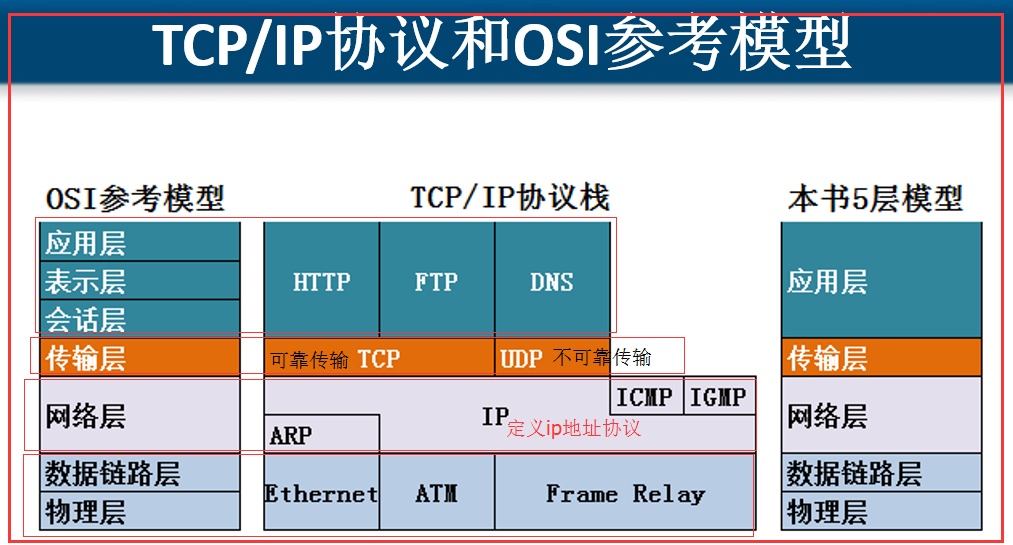 TCP/IP协议和OSI参考模型

OSI参考模型

应用层
表示层
会话层
传输层
网络层
数据链路层
物理层

TCP/IP协议栈

HTTP
FTP
DNS
可靠传输 TCP
UDP 不可靠传输
ICMP
IGMP
IP 定义ip地址协议
ARP
Ethernet
ATM
Frame Relay

本书5层模型

应用层
传输层
网络层
数据链路层
物理层